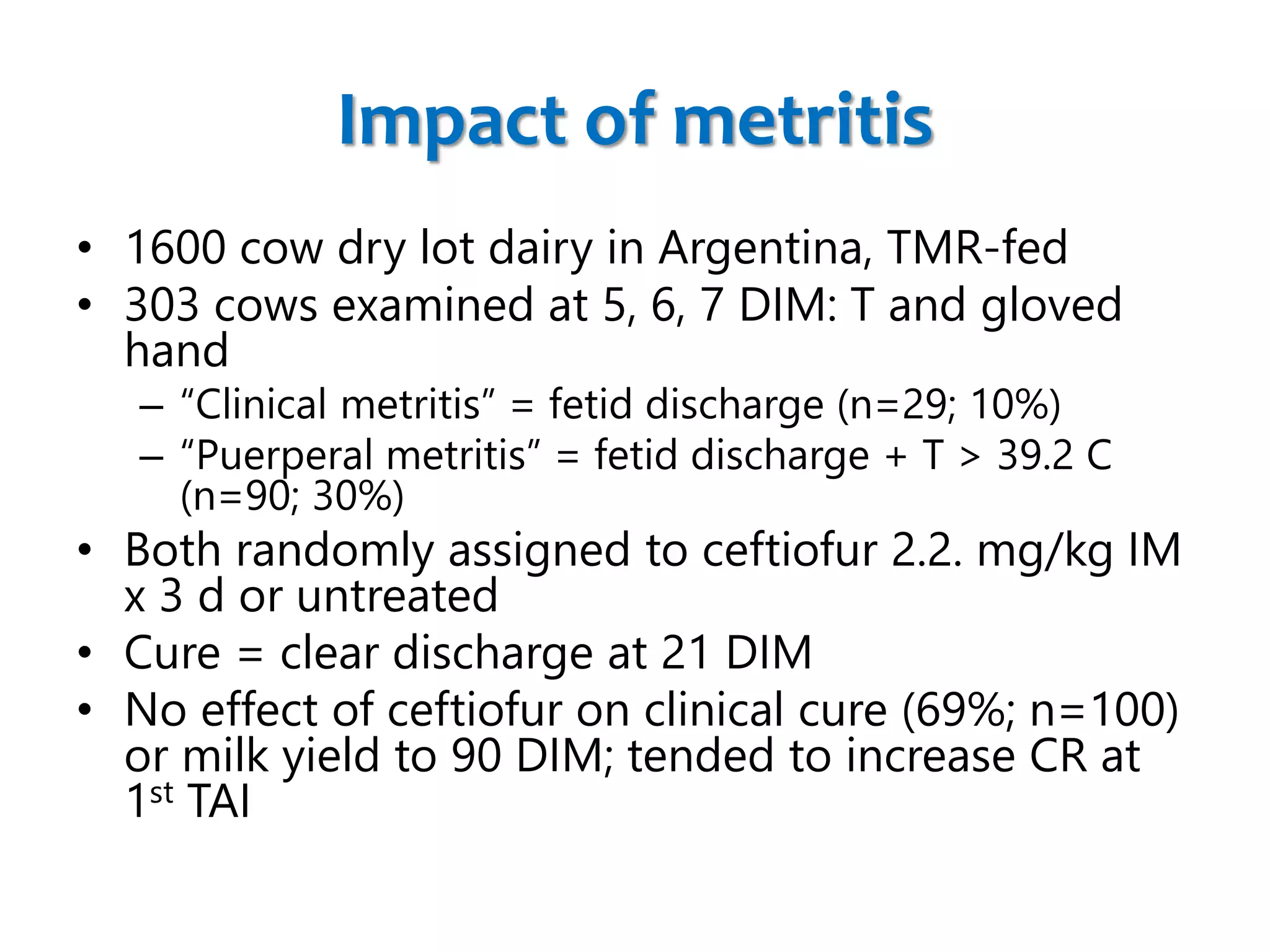 Impact of metritis

• 1600 cow dry lot dairy in Argentina, TMR-fed
• 303 cows examined at 5, 6, 7 DIM: T and gloved hand
– “Clinical metritis” = fetid discharge (n=29; 10%)
– “Puerperal metritis” = fetid discharge + T > 39.2 C (n=90; 30%)
• Both randomly assigned to ceftiofur 2.2. mg/kg IM x 3 d or untreated
• Cure = clear discharge at 21 DIM
• No effect of ceftiofur on clinical cure (69%; n=100) or milk yield to 90 DIM; tended to increase CR at 1$^{st}$ TAI